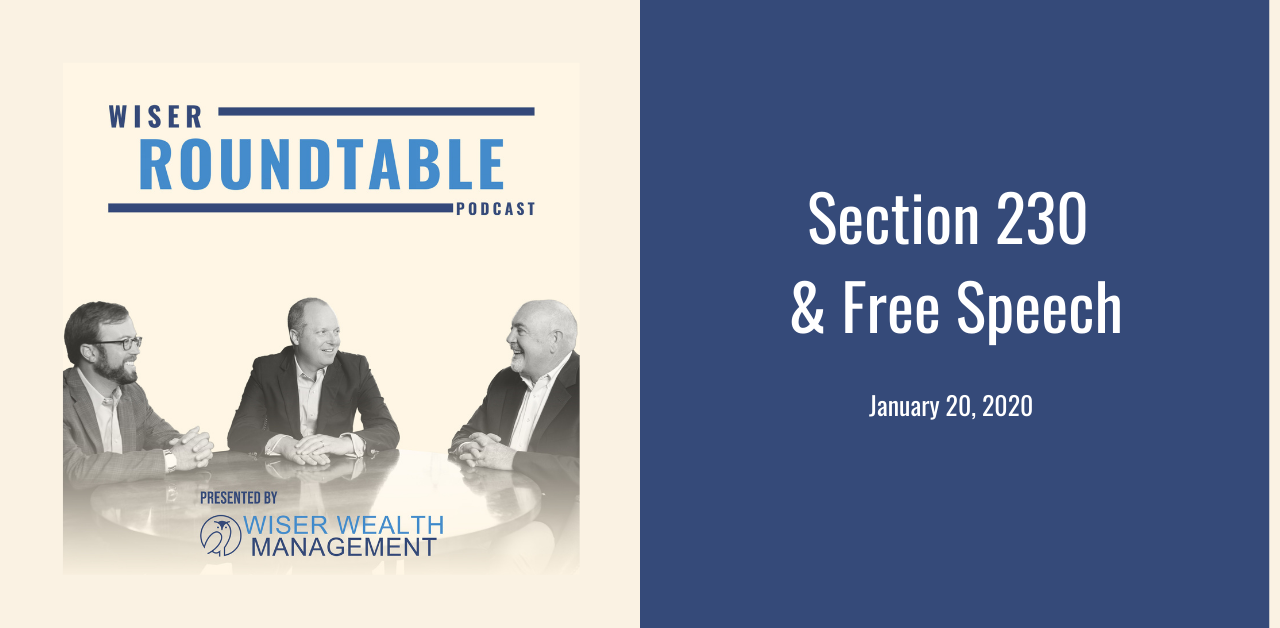 WISER
ROUNDTABLE
PODCAST

PRESENTED BY
WISER WEALTH
MANAGEMENT

Section 230
& Free Speech

January 20, 2020